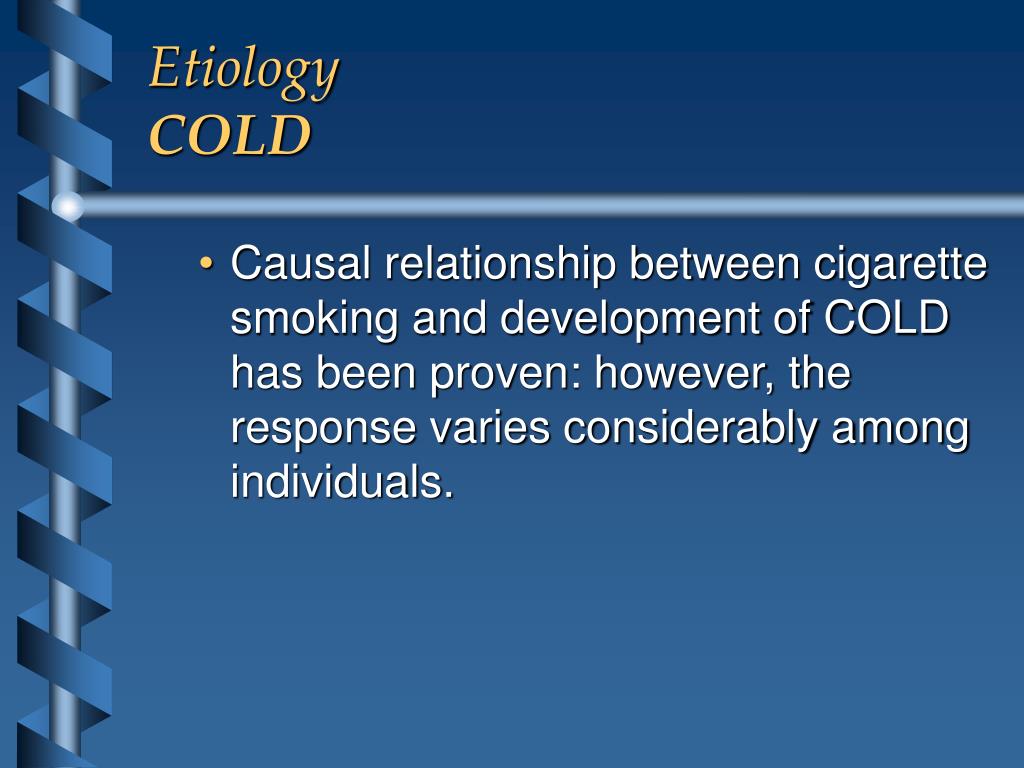 Etiology
COLD

• Causal relationship between cigarette smoking and development of COLD has been proven: however, the response varies considerably among individuals.